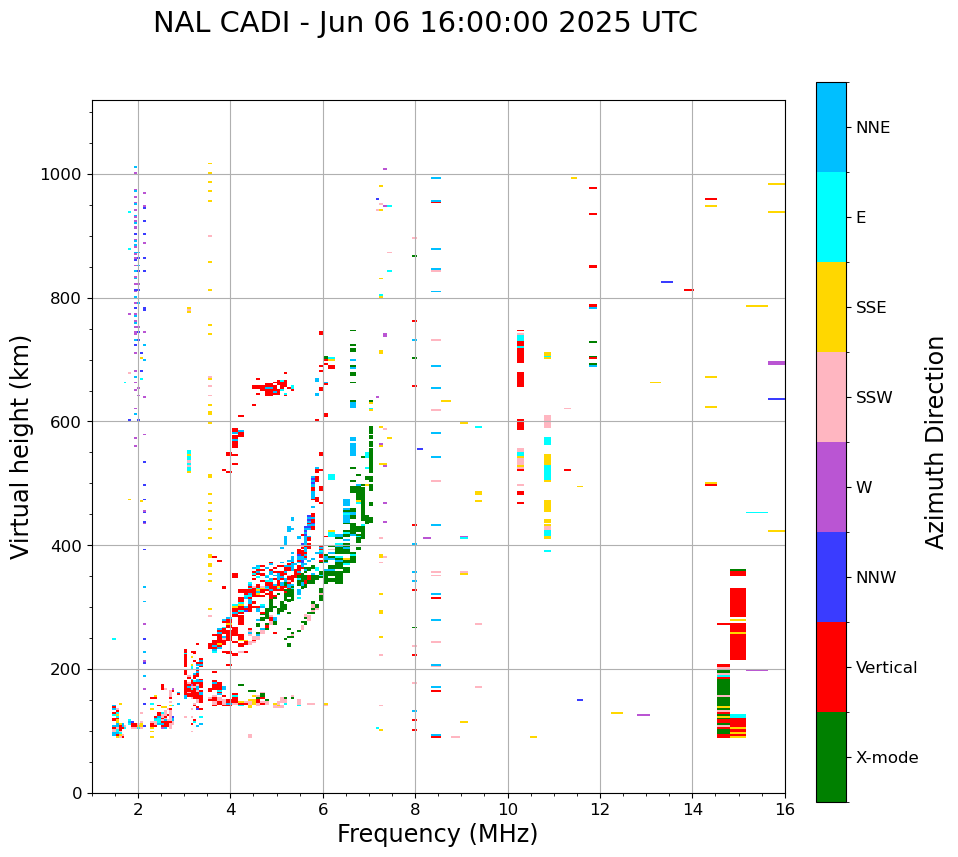 NAL CADI - Jun 06 16:00:00 2025 UTC

Virtual height (km)

1000
800
600
400
200
0

2
4
6
8
10
12
14
16

Frequency (MHz)

NNE
E
SSE
SSW
W
NNW
Vertical
X-mode

Azimuth Direction